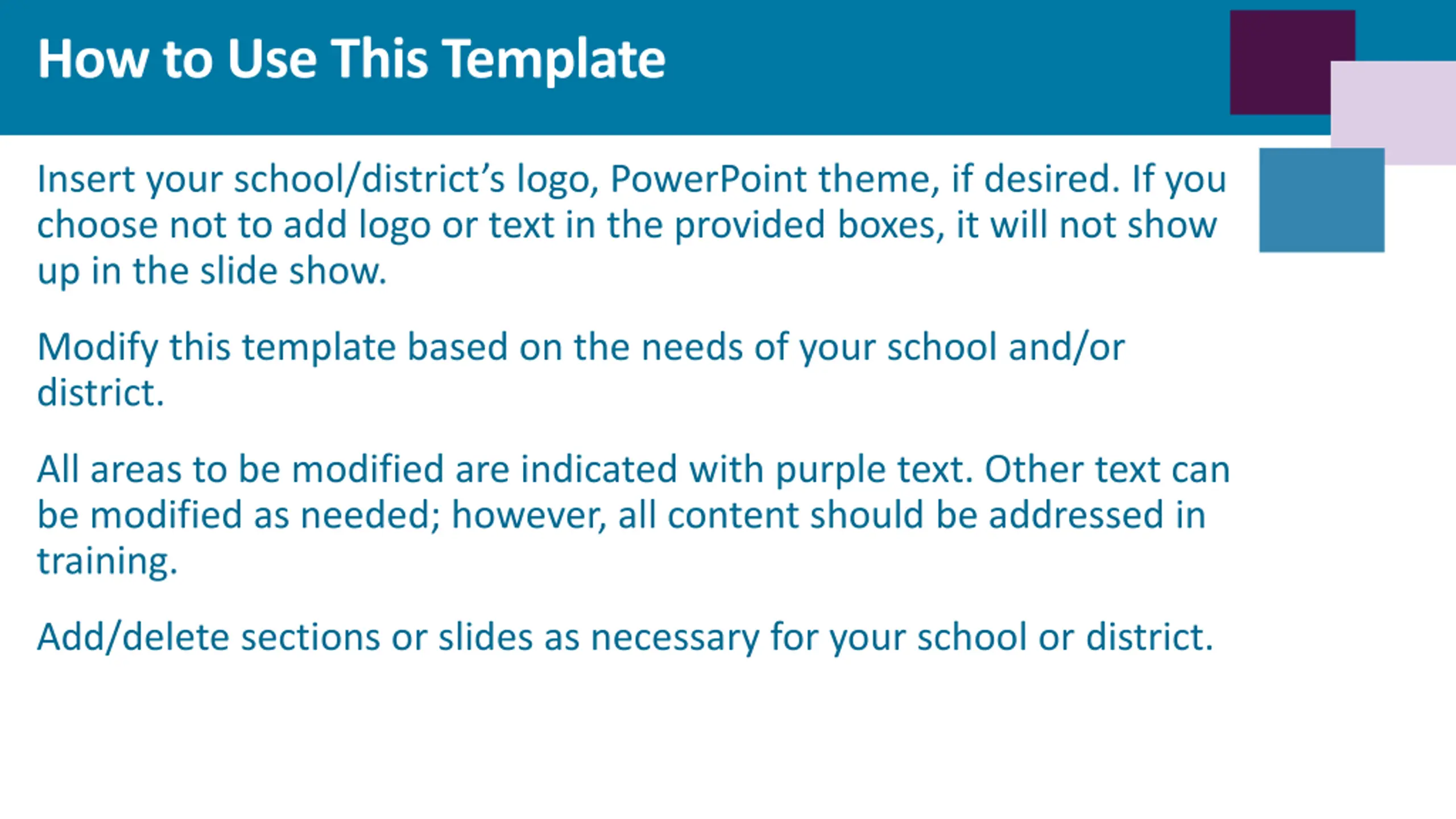 How to Use This Template

Insert your school/district's logo, PowerPoint theme, if desired. If you choose not to add logo or text in the provided boxes, it will not show up in the slide show.

Modify this template based on the needs of your school and/or district.

All areas to be modified are indicated with purple text. Other text can be modified as needed; however, all content should be addressed in training.

Add/delete sections or slides as necessary for your school or district.